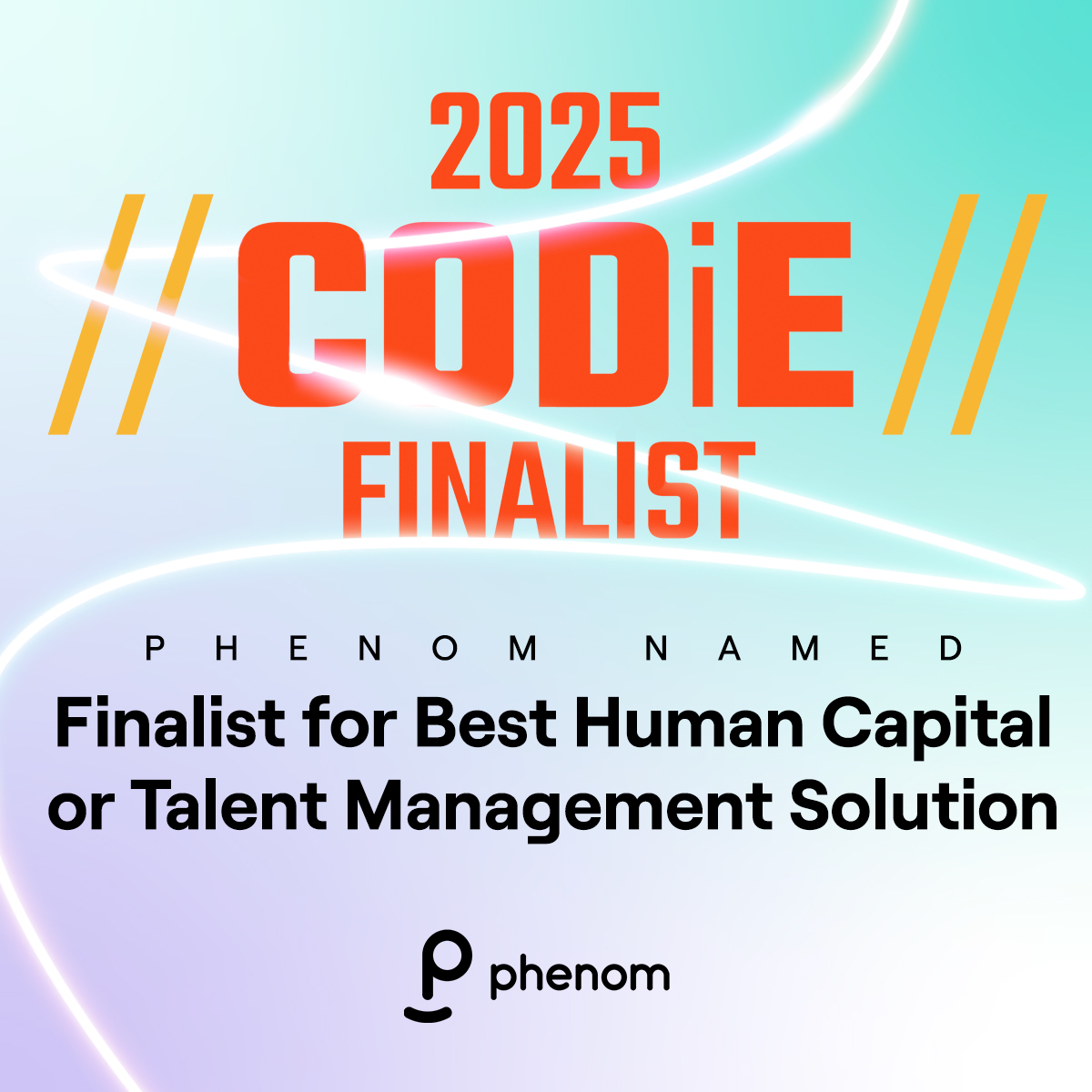 2025
// CODiE //
FINALIST

PHENOM NAMED
Finalist for Best Human Capital or Talent Management Solution

phenom